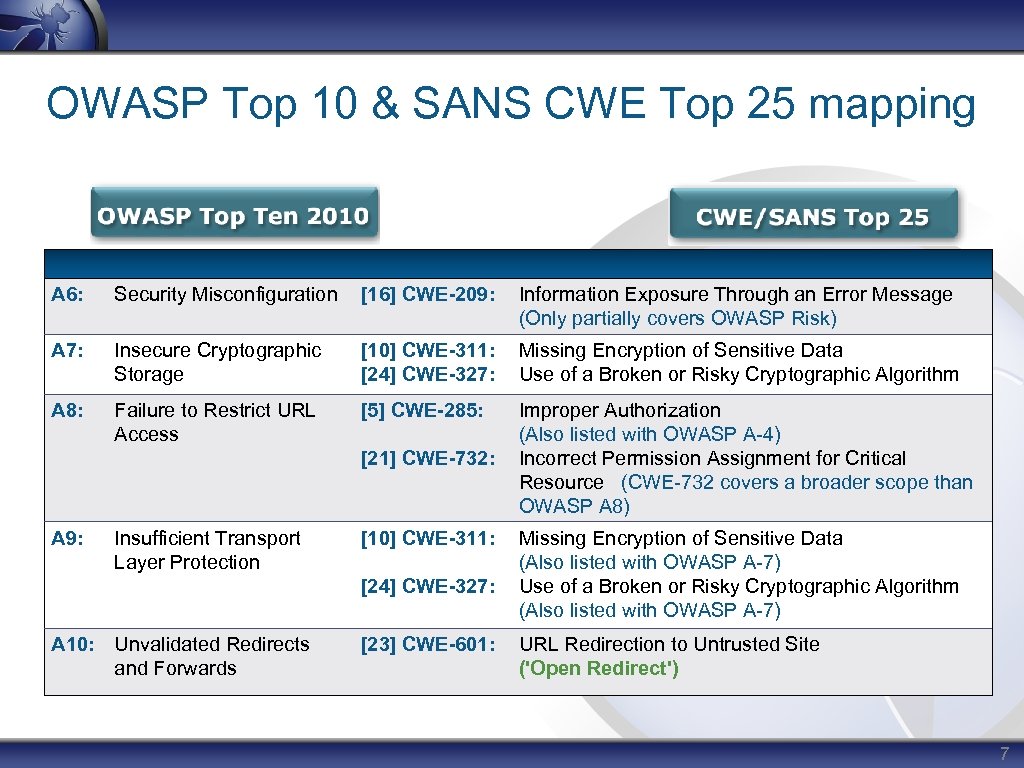 OWASP Top 10 & SANS CWE Top 25 mapping

OWASP Top Ten 2010

CWE/SANS Top 25

| | | | |
|---|---|---|---|
| A6: | Security Misconfiguration | [16] CWE-209: | Information Exposure Through an Error Message (Only partially covers OWASP Risk) |
| A7: | Insecure Cryptographic Storage | [10] CWE-311: [24] CWE-327: | Missing Encryption of Sensitive Data Use of a Broken or Risky Cryptographic Algorithm |
| A8: | Failure to Restrict URL Access | [5] CWE-285: [21] CWE-732: | Improper Authorization (Also listed with OWASP A-4) Incorrect Permission Assignment for Critical Resource (CWE-732 covers a broader scope than OWASP A8) |
| A9: | Insufficient Transport Layer Protection | [10] CWE-311: [24] CWE-327: | Missing Encryption of Sensitive Data (Also listed with OWASP A-7) Use of a Broken or Risky Cryptographic Algorithm (Also listed with OWASP A-7) |
| A10: | Unvalidated Redirects and Forwards | [23] CWE-601: | URL Redirection to Untrusted Site ('Open Redirect') |

7